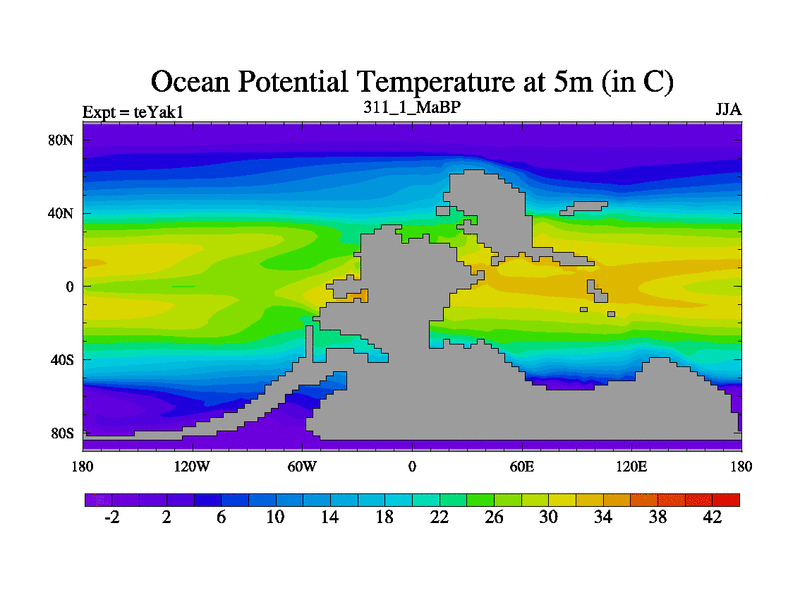 Ocean Potential Temperature at 5m (in C)

Expt = teYak1
311_1_MaBP
JJA

80N
40N
0
40S
80S

180
120W
60W
0
60E
120E
180

-2
2
6
10
14
18
22
26
30
34
38
42